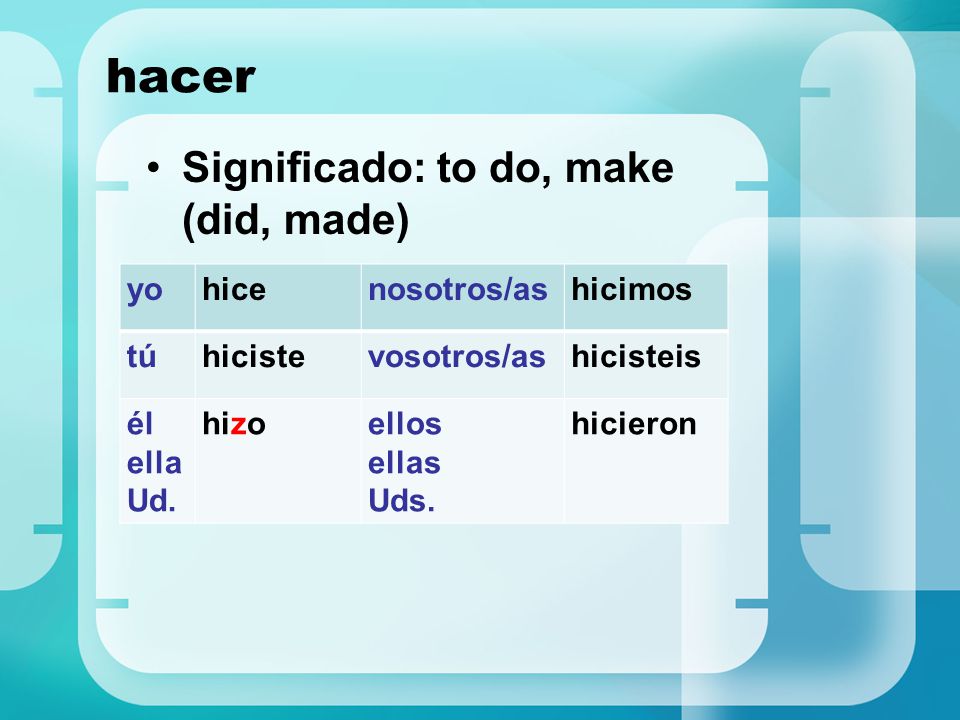 hacer

• Significado: to do, make (did, made)

| yo | hice | nosotros/as | hicimos |
|---|---|---|---|
| tú | hiciste | vosotros/as | hicisteis |
| él ella Ud. | hizo | ellos ellas Uds. | hicieron |